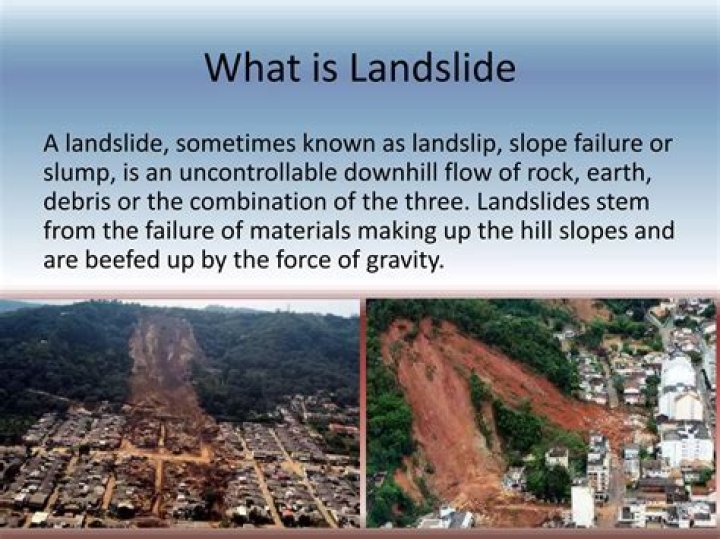 What is Landslide

A landslide, sometimes known as landslip, slope failure or slump, is an uncontrollable downhill flow of rock, earth, debris or the combination of the three. Landslides stem from the failure of materials making up the hill slopes and are beefed up by the force of gravity.